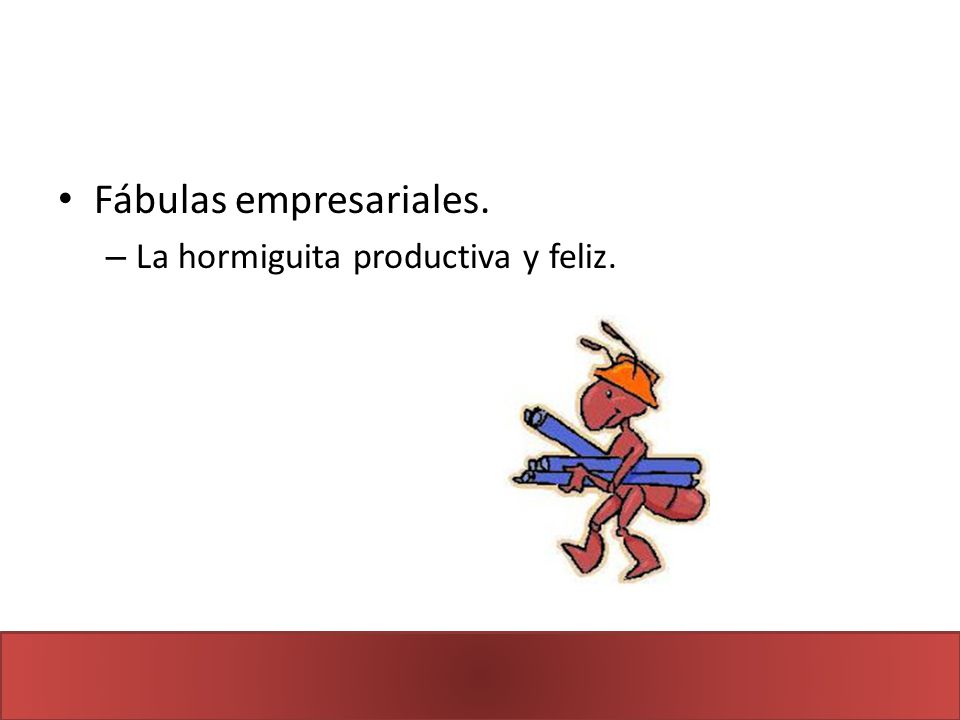 • Fábulas empresariales.
– La hormiguita productiva y feliz.